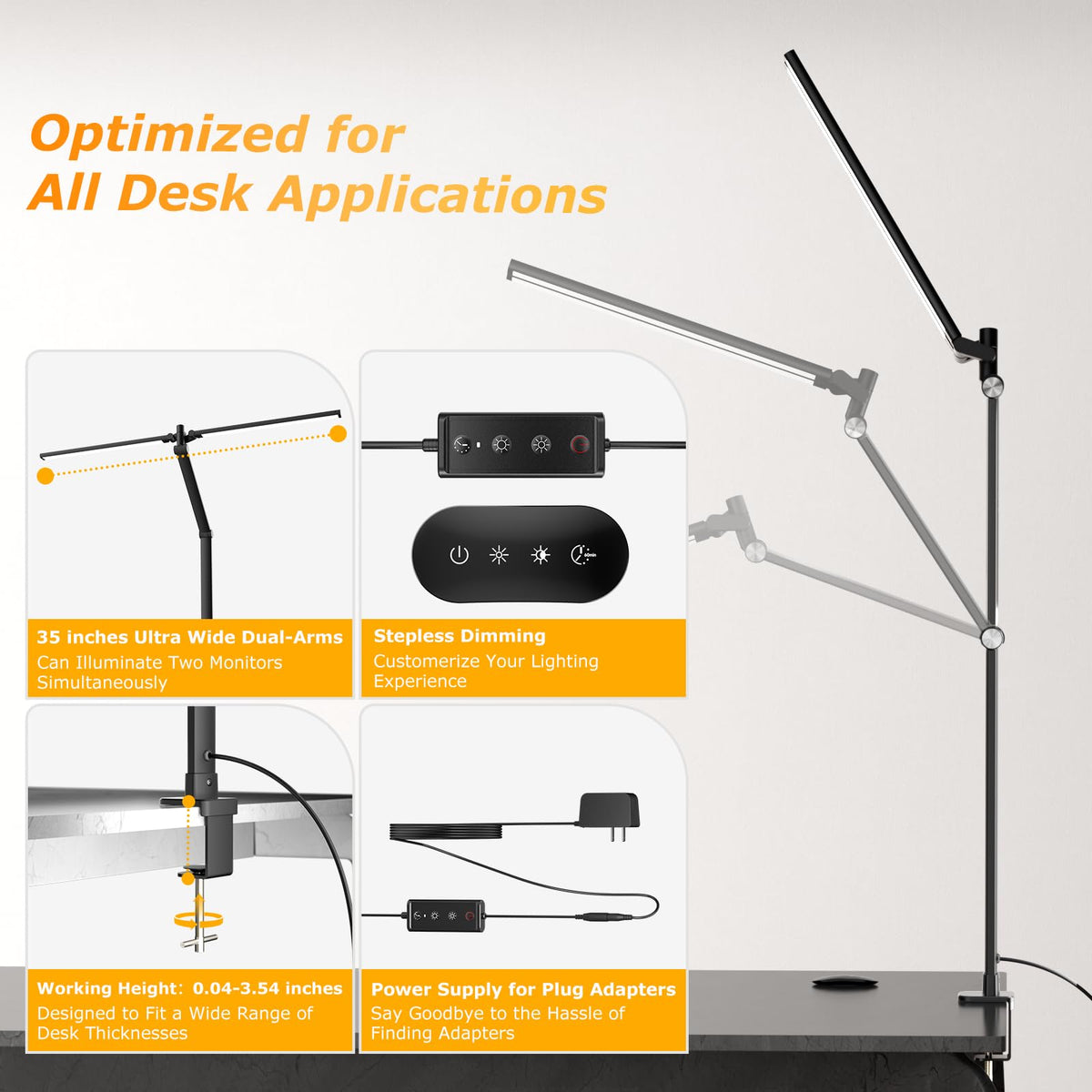 Optimized for
All Desk Applications

35 inches Ultra Wide Dual-Arms
Can Illuminate Two Monitors Simultaneously

60min

Stepless Dimming
Customerize Your Lighting Experience

Working Height: 0.04-3.54 inches
Designed to Fit a Wide Range of Desk Thicknesses

Power Supply for Plug Adapters
Say Goodbye to the Hassle of Finding Adapters